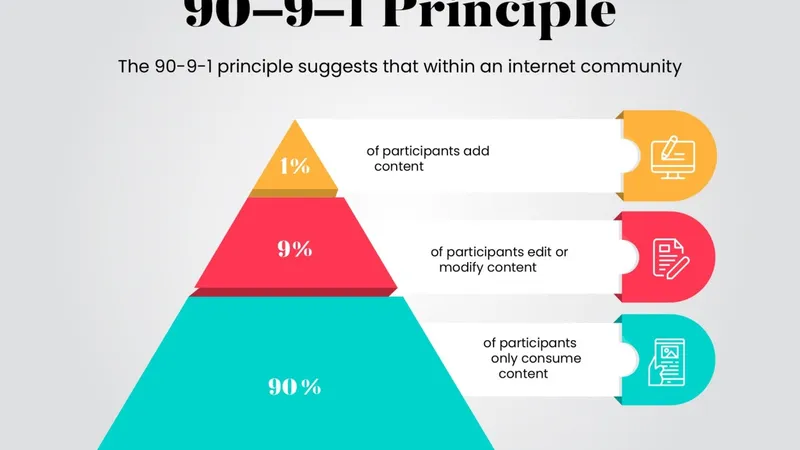 90-9-1 Principle

The 90-9-1 principle suggests that within an internet community

1%

of participants add content

9%

of participants edit or modify content

90%

of participants only consume content